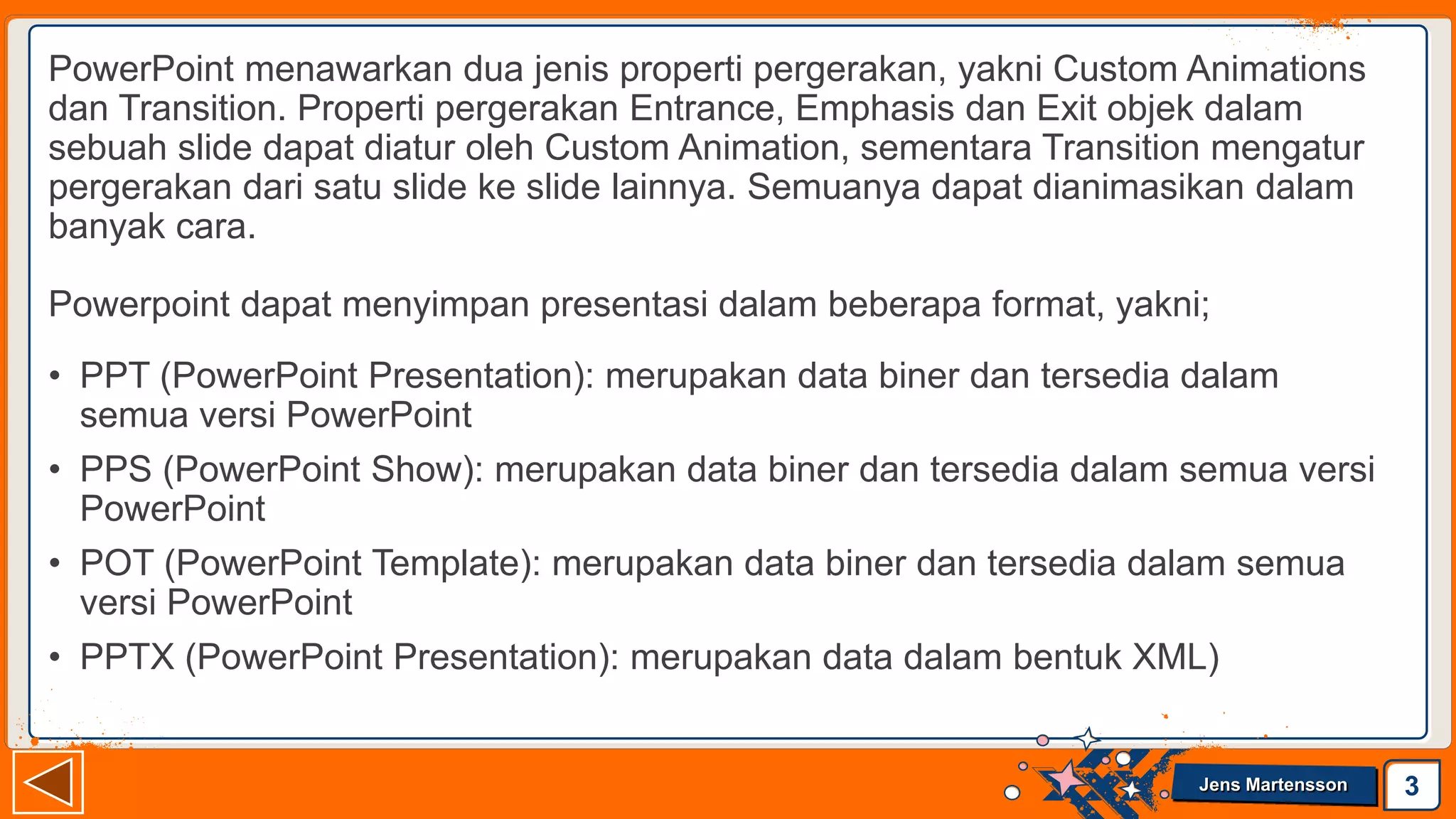 PowerPoint menawarkan dua jenis properti pergerakan, yakni Custom Animations dan Transition. Properti pergerakan Entrance, Emphasis dan Exit objek dalam sebuah slide dapat diatur oleh Custom Animation, sementara Transition mengatur pergerakan dari satu slide ke slide lainnya. Semuanya dapat dianimasikan dalam banyak cara.

Powerpoint dapat menyimpan presentasi dalam beberapa format, yakni;

• PPT (PowerPoint Presentation): merupakan data biner dan tersedia dalam semua versi PowerPoint
• PPS (PowerPoint Show): merupakan data biner dan tersedia dalam semua versi PowerPoint
• POT (PowerPoint Template): merupakan data biner dan tersedia dalam semua versi PowerPoint
• PPTX (PowerPoint Presentation): merupakan data dalam bentuk XML)

Jens Martensson

3